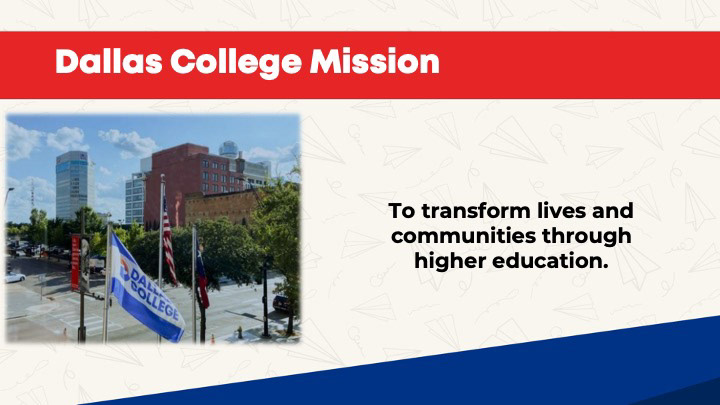 Dallas College Mission

DALLAS COLLEGE

To transform lives and communities through higher education.